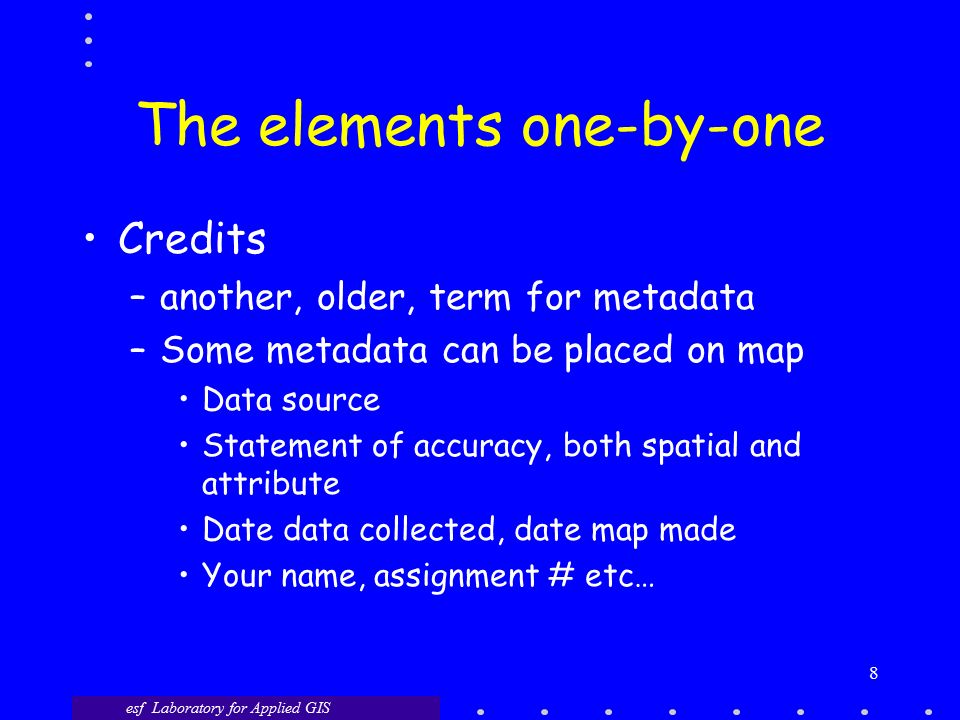 The elements one-by-one

• Credits
– another, older, term for metadata
– Some metadata can be placed on map
• Data source
• Statement of accuracy, both spatial and attribute
• Date data collected, date map made
• Your name, assignment # etc…

8

esf Laboratory for Applied GIS